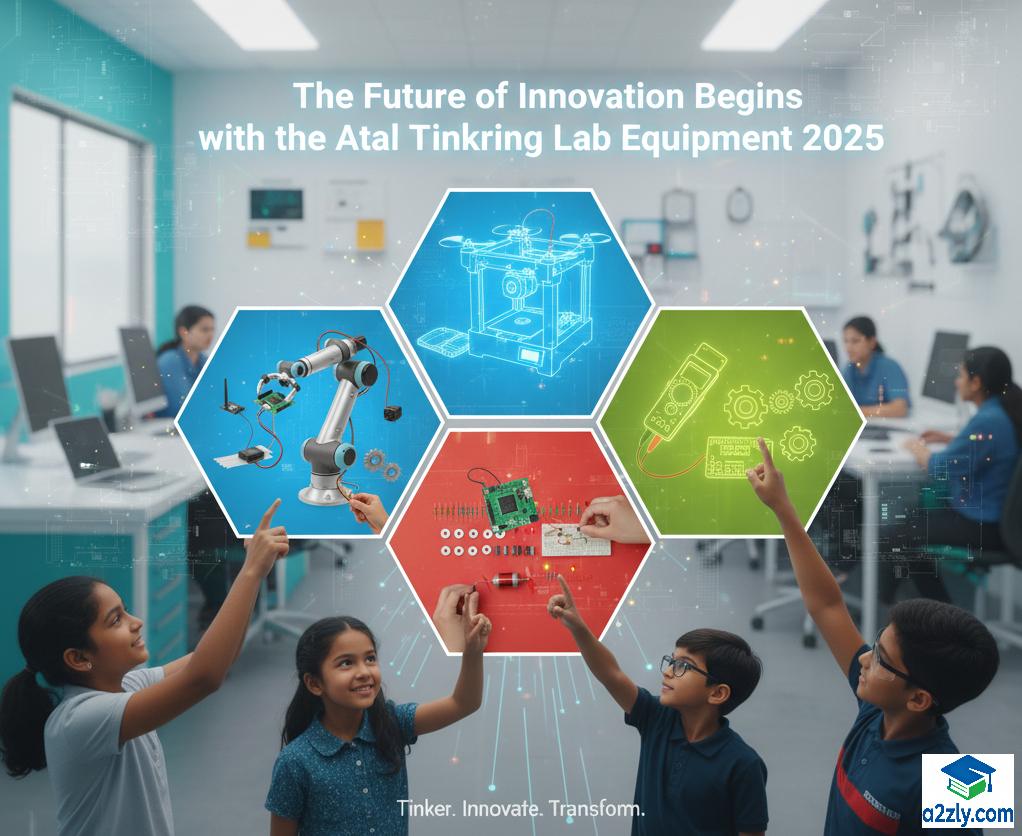 The Future of Innovation Begins with the Atal Tinkring Lab Equipment 2025

Tinker. Innovate. Transform.

a2zly.com